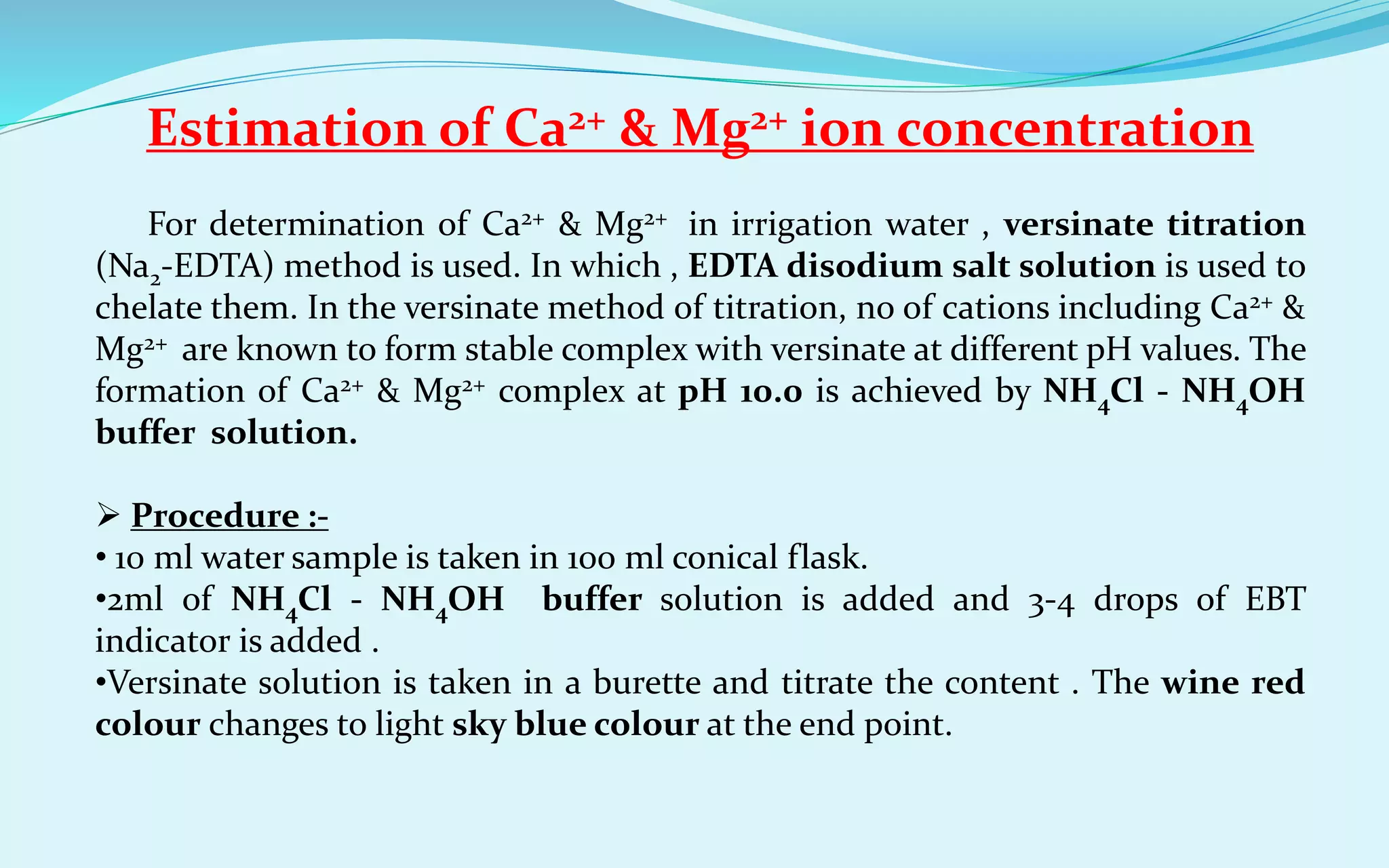 Estimation of $Ca^{2+}$ & $Mg^{2+}$ ion concentration

For determination of $Ca^{2+}$ & $Mg^{2+}$ in irrigation water , versinate titration ($Na_2$-EDTA) method is used. In which , EDTA disodium salt solution is used to chelate them. In the versinate method of titration, no of cations including $Ca^{2+}$ & $Mg^{2+}$ are known to form stable complex with versinate at different pH values. The formation of $Ca^{2+}$ & $Mg^{2+}$ complex at pH 10.0 is achieved by $NH_4Cl$ - $NH_4OH$ buffer solution.

➢ Procedure :-
• 10 ml water sample is taken in 100 ml conical flask.
•2ml of $NH_4Cl$ - $NH_4OH$ buffer solution is added and 3-4 drops of EBT indicator is added .
•Versinate solution is taken in a burette and titrate the content . The wine red colour changes to light sky blue colour at the end point.